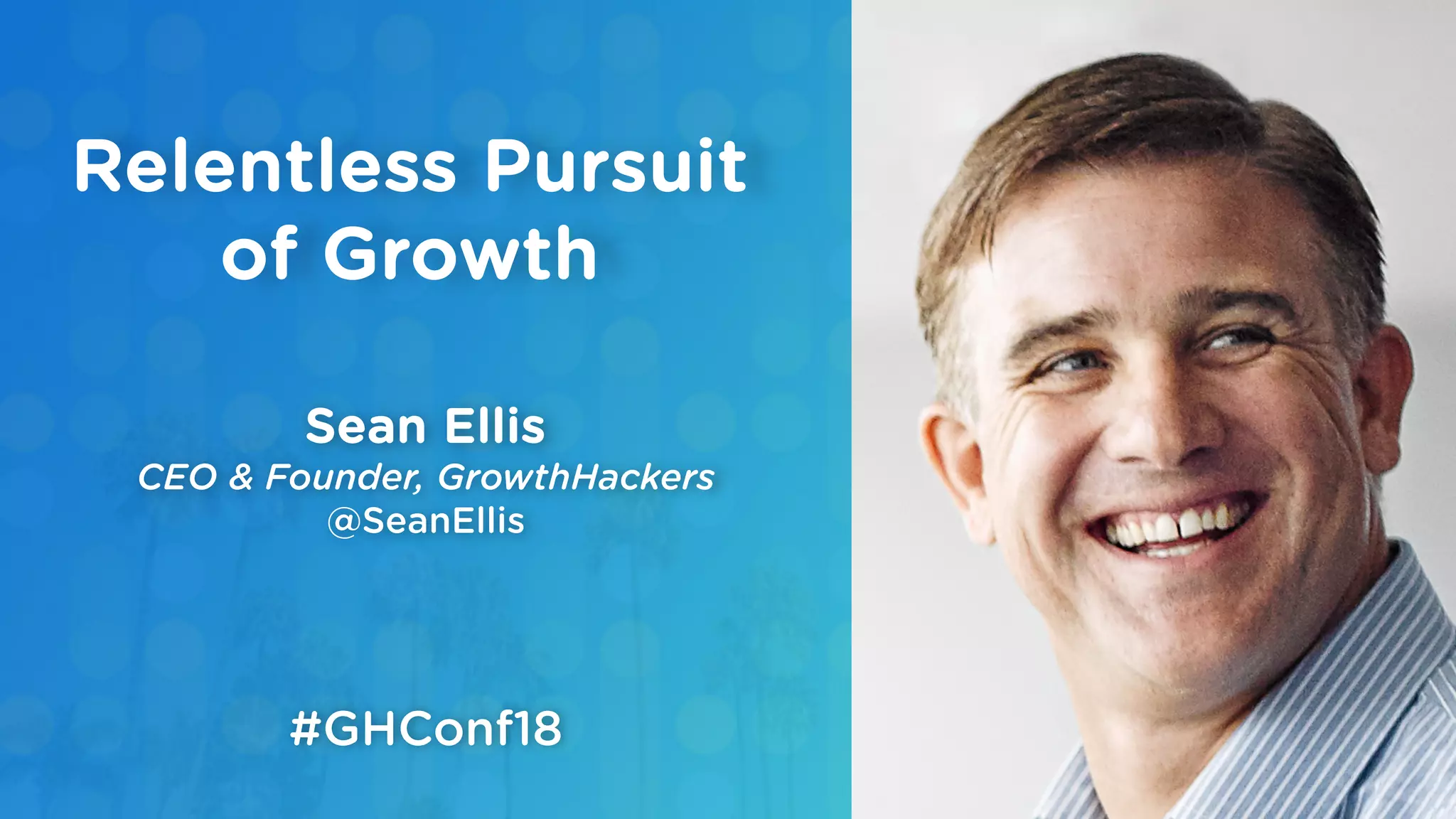 Relentless Pursuit of Growth

Sean Ellis
CEO & Founder, GrowthHackers
@SeanEllis

#GHConf18